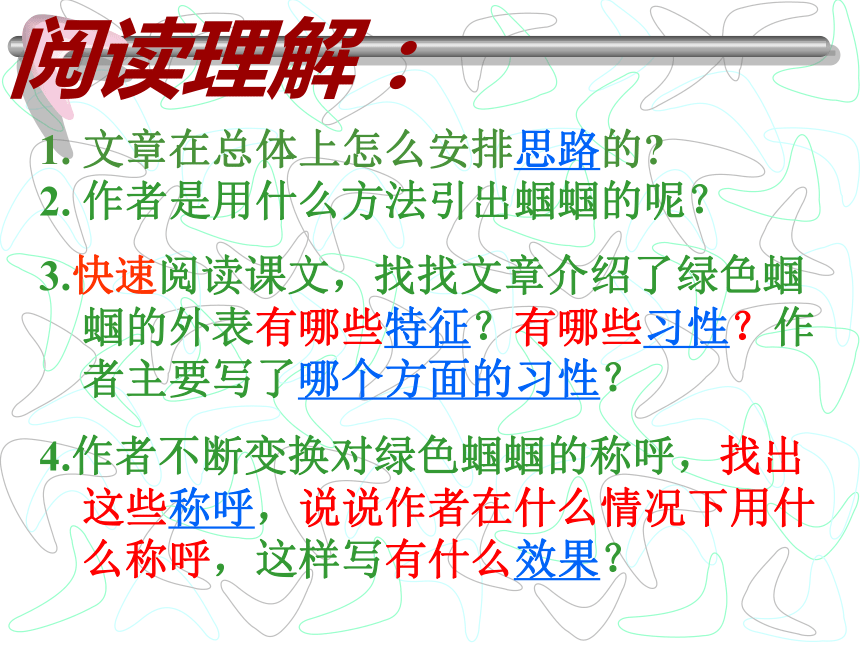 阅读理解：

1. 文章在总体上怎么安排思路的?
2. 作者是用什么方法引出蝈蝈的呢？

3.快速阅读课文，找找文章介绍了绿色蝈蝈的外表有哪些特征？有哪些习性？作者主要写了哪个方面的习性？

4.作者不断变换对绿色蝈蝈的称呼，找出这些称呼，说说作者在什么情况下用什么称呼，这样写有什么效果？